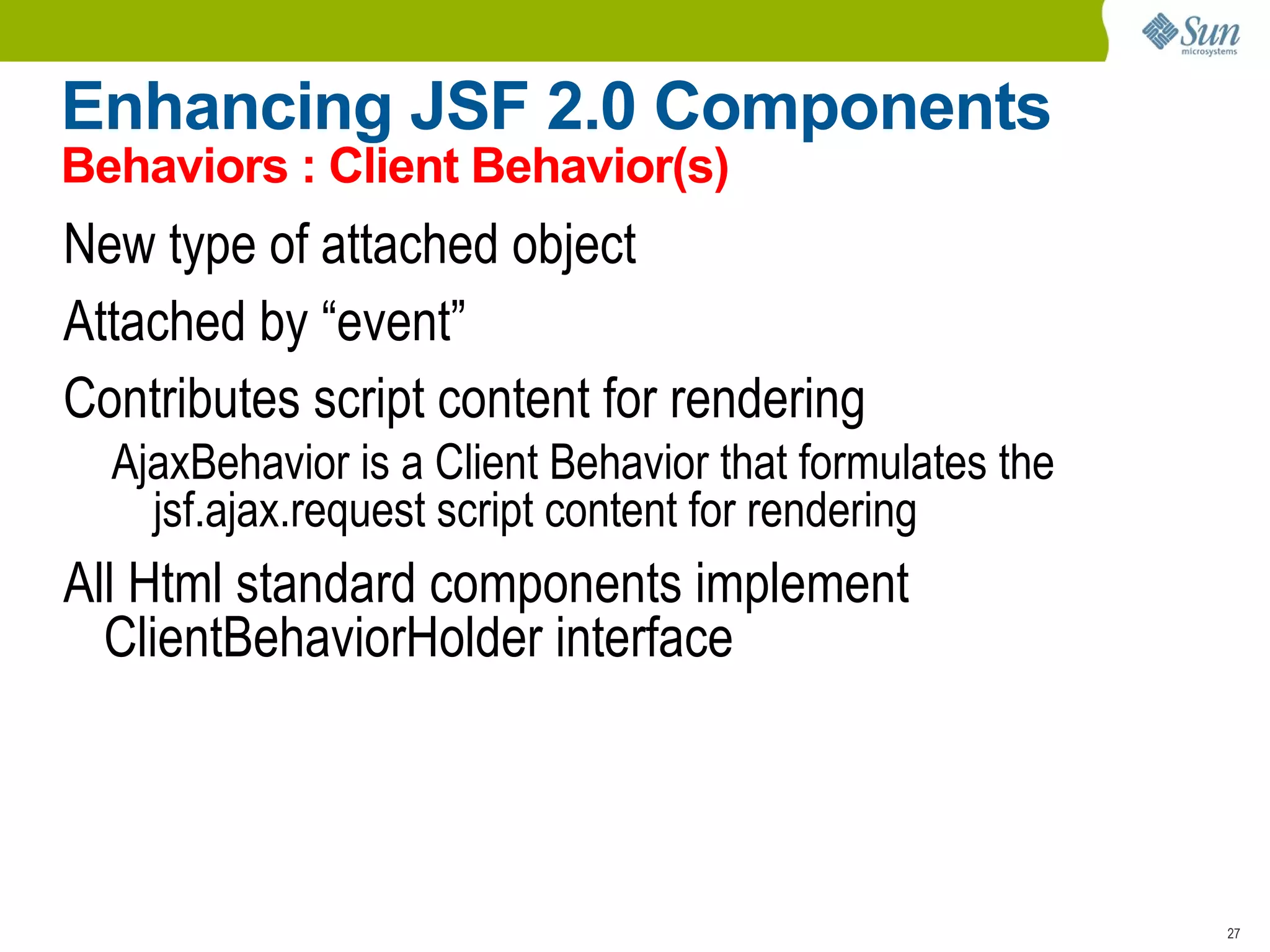 Sun microsystems

Enhancing JSF 2.0 Components

Behaviors : Client Behavior(s)

New type of attached object

Attached by “event”

Contributes script content for rendering

AjaxBehavior is a Client Behavior that formulates the jsf.ajax.request script content for rendering

All Html standard components implement ClientBehaviorHolder interface

27